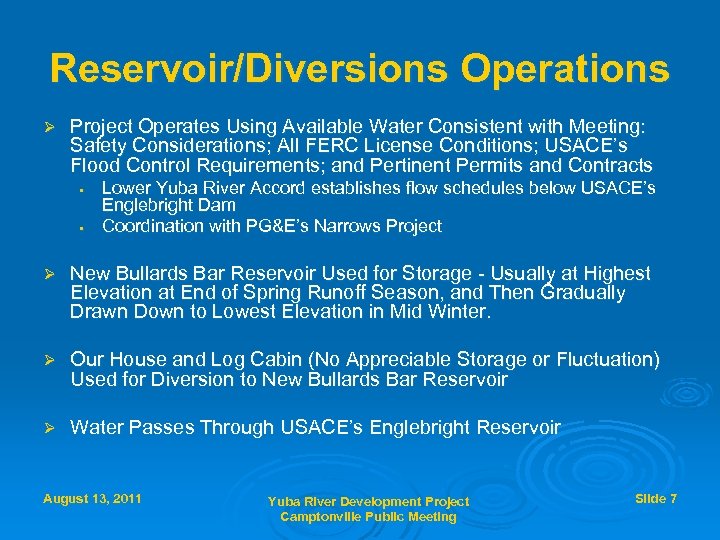 Reservoir/Diversions Operations

➢ Project Operates Using Available Water Consistent with Meeting: Safety Considerations; All FERC License Conditions; USACE's Flood Control Requirements; and Pertinent Permits and Contracts

▪ Lower Yuba River Accord establishes flow schedules below USACE's Englebright Dam

▪ Coordination with PG&E's Narrows Project

➢ New Bullards Bar Reservoir Used for Storage - Usually at Highest Elevation at End of Spring Runoff Season, and Then Gradually Drawn Down to Lowest Elevation in Mid Winter.

➢ Our House and Log Cabin (No Appreciable Storage or Fluctuation) Used for Diversion to New Bullards Bar Reservoir

➢ Water Passes Through USACE's Englebright Reservoir

August 13, 2011

Yuba River Development Project
Camptonville Public Meeting

Slide 7